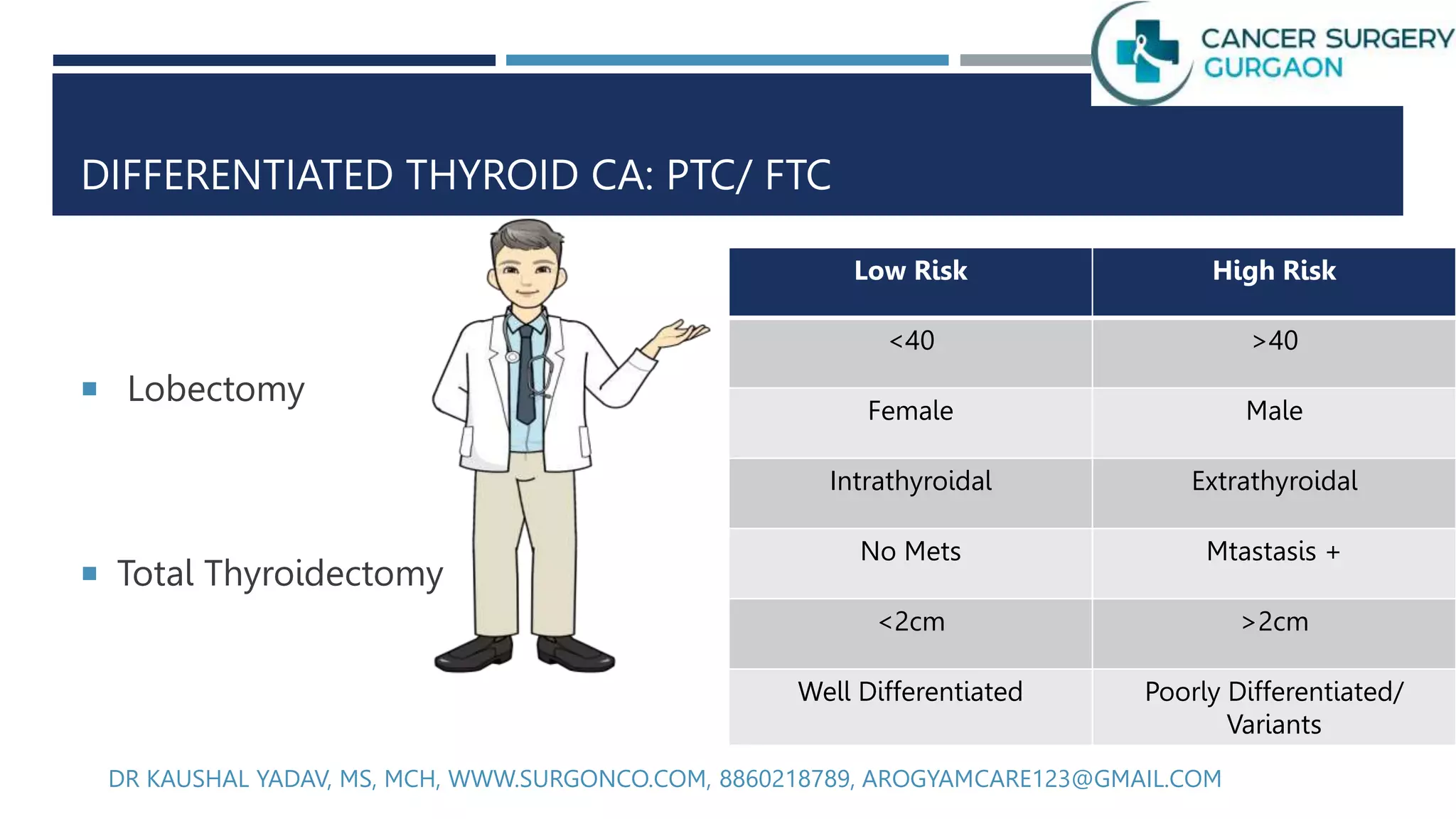 CANCER SURGERY GURGAON

DIFFERENTIATED THYROID CA: PTC/ FTC

▪ Lobectomy

▪ Total Thyroidectomy

| Low Risk | High Risk |
|---|---|
| <40 | >40 |
| Female | Male |
| Intrathyroidal | Extrathyroidal |
| No Mets | Mtastasis + |
| <2cm | >2cm |
| Well Differentiated | Poorly Differentiated/ Variants |

DR KAUSHAL YADAV, MS, MCH, WWW.SURGONCO.COM, 8860218789, AROGYAMCARE123@GMAIL.COM